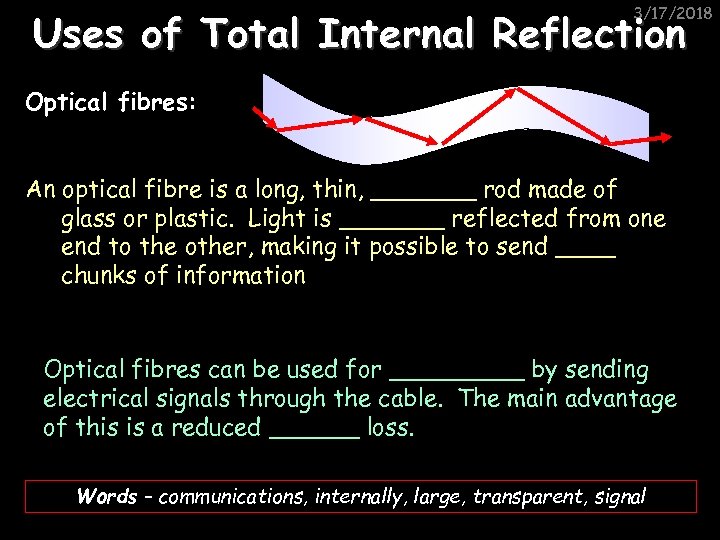 3/17/2018

Uses of Total Internal Reflection

Optical fibres:

An optical fibre is a long, thin, _______ rod made of glass or plastic. Light is _______ reflected from one end to the other, making it possible to send ____ chunks of information

Optical fibres can be used for _________ by sending electrical signals through the cable. The main advantage of this is a reduced ______ loss.

Words – communications, internally, large, transparent, signal